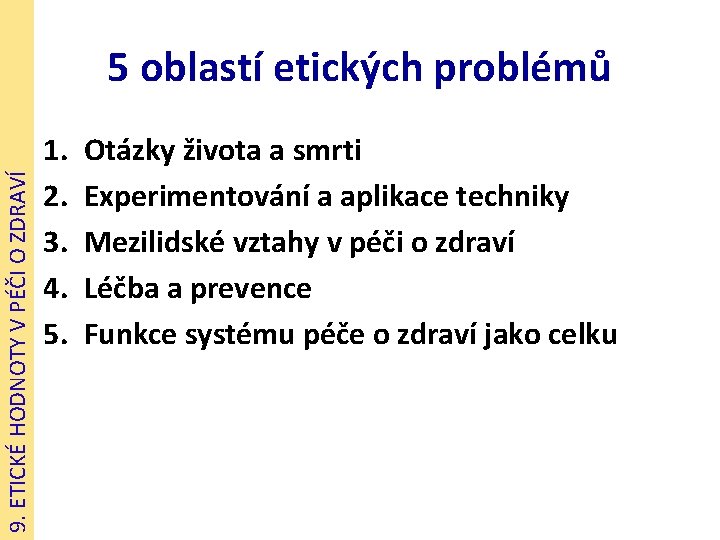 9. ETICKÉ HODNOTY V PÉČI O ZDRAVÍ

5 oblastí etických problémů

1. Otázky života a smrti
2. Experimentování a aplikace techniky
3. Mezilidské vztahy v péči o zdraví
4. Léčba a prevence
5. Funkce systému péče o zdraví jako celku